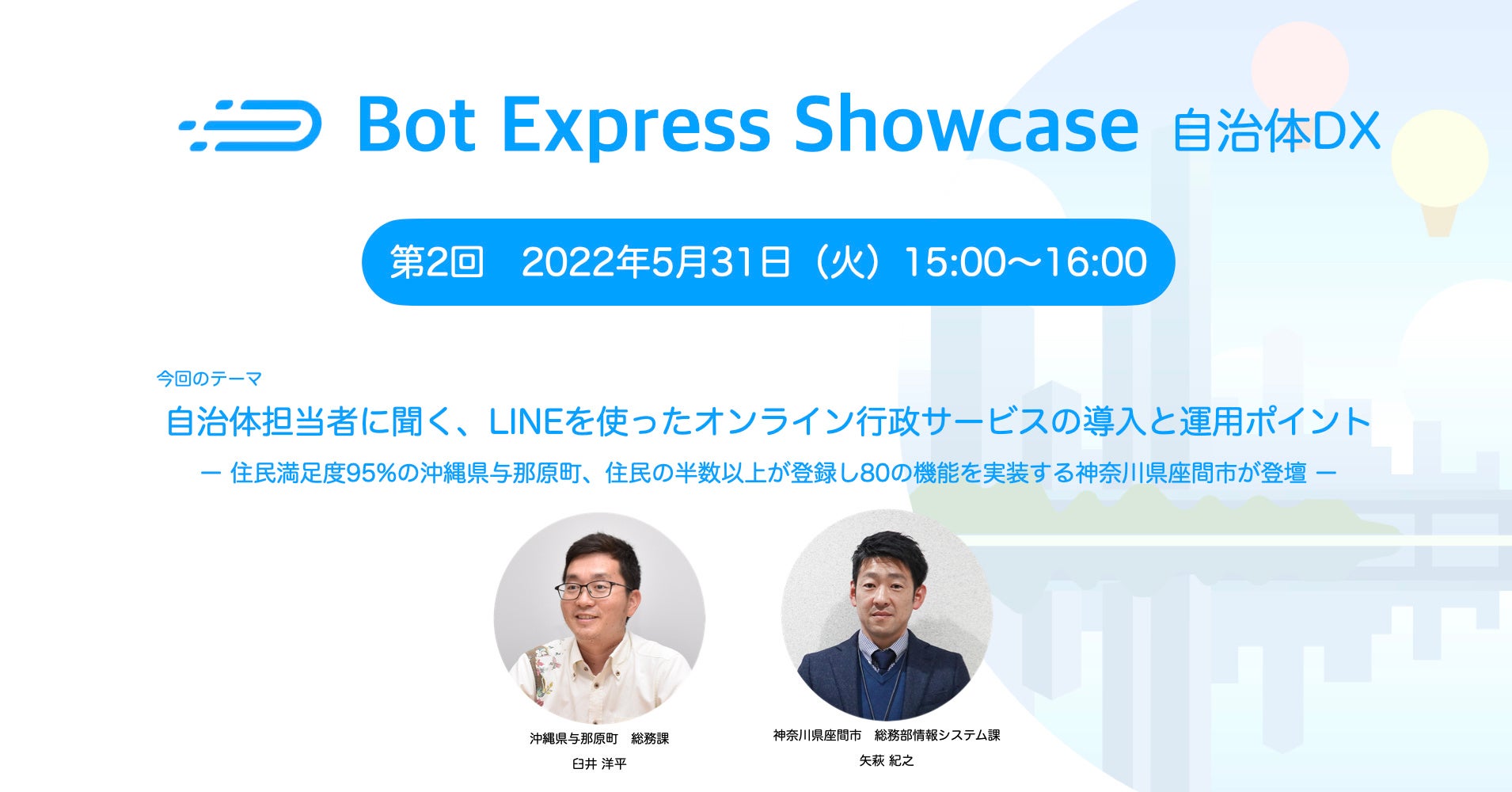 Bot Express Showcase 自治体DX

第2回　2022年5月31日（火）15:00〜16:00

今回のテーマ

自治体担当者に聞く、LINEを使ったオンライン行政サービスの導入と運用ポイント

ー 住民満足度95%の沖縄県与那原町、住民の半数以上が登録し80の機能を実装する神奈川県座間市が登壇 ー

沖縄県与那原町　総務課
臼井 洋平

神奈川県座間市　総務部情報システム課
矢萩 紀之